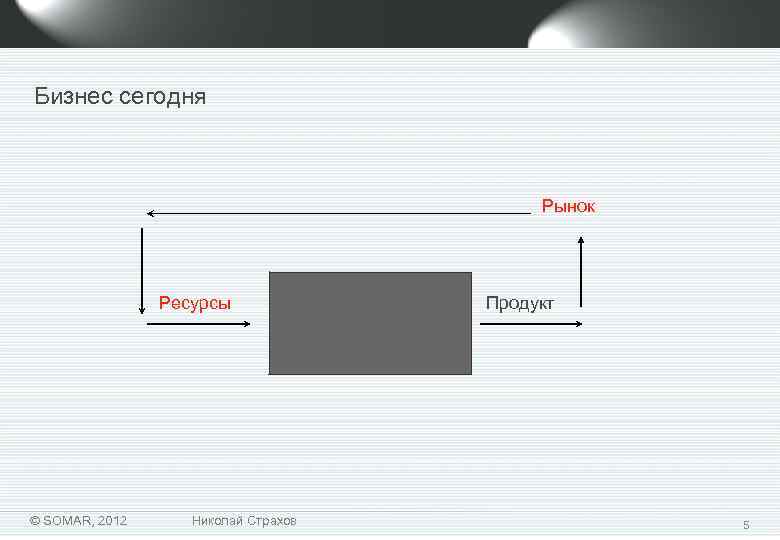 Бизнес сегодня

Рынок

Ресурсы

Продукт

© SOMAR, 2012

Николай Страхов

5